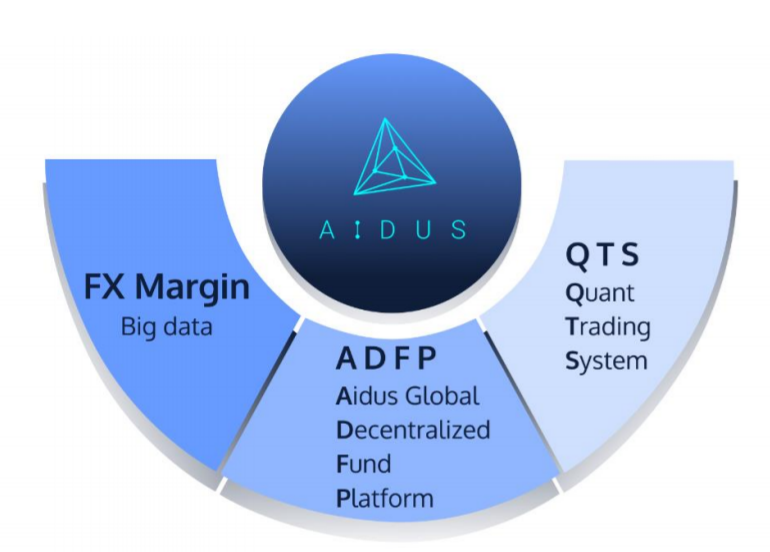 AIDUS

FX Margin
Big data

ADFP
Aidus Global
Decentralized
Fund
Platform

QTS
Quant
Trading
System